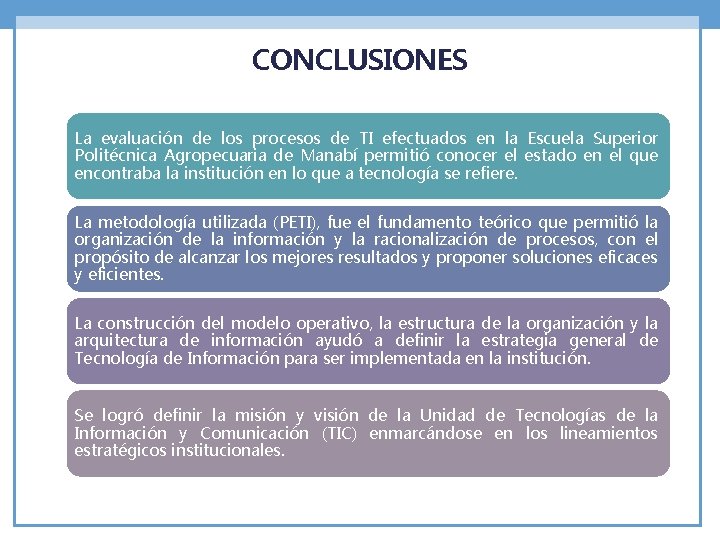 CONCLUSIONES

La evaluación de los procesos de TI efectuados en la Escuela Superior Politécnica Agropecuaria de Manabí permitió conocer el estado en el que encontraba la institución en lo que a tecnología se refiere.

La metodología utilizada (PETI), fue el fundamento teórico que permitió la organización de la información y la racionalización de procesos, con el propósito de alcanzar los mejores resultados y proponer soluciones eficaces y eficientes.

La construcción del modelo operativo, la estructura de la organización y la arquitectura de información ayudó a definir la estrategia general de Tecnología de Información para ser implementada en la institución.

Se logró definir la misión y visión de la Unidad de Tecnologías de la Información y Comunicación (TIC) enmarcándose en los lineamientos estratégicos institucionales.